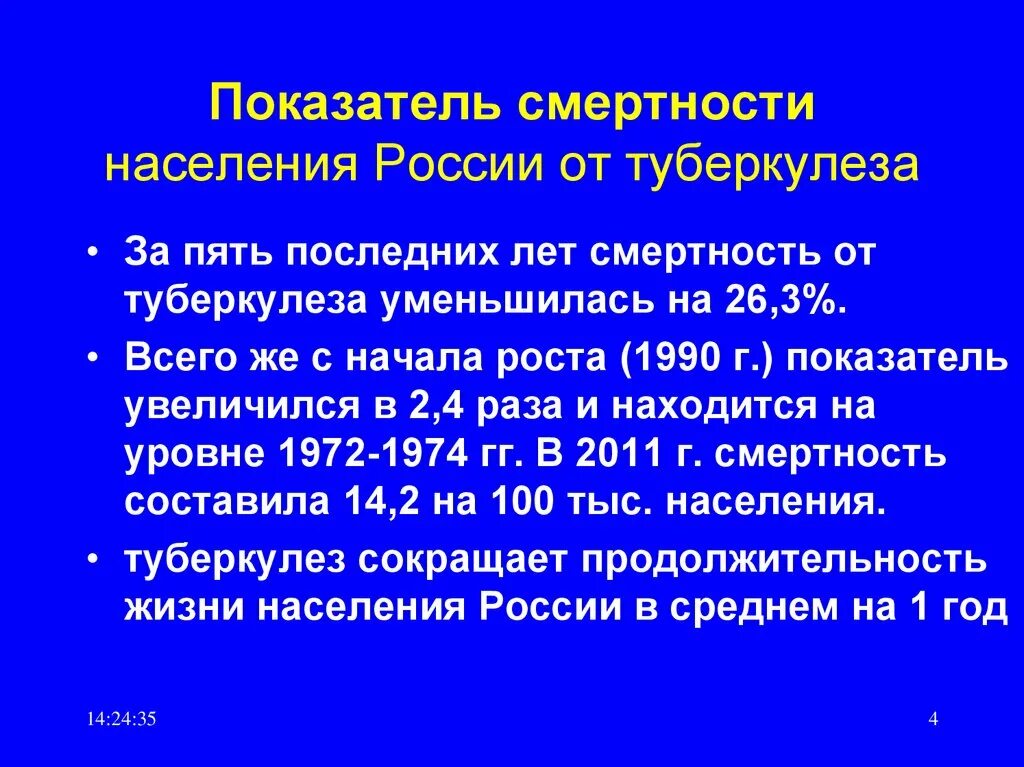 Показатель смертности населения России от туберкулеза

• За пять последних лет смертность от туберкулеза уменьшилась на 26,3%.

• Всего же с начала роста (1990 г.) показатель увеличился в 2,4 раза и находится на уровне 1972-1974 гг. В 2011 г. смертность составила 14,2 на 100 тыс. населения.

• туберкулез сокращает продолжительность жизни населения России в среднем на 1 год

14:24:35

4